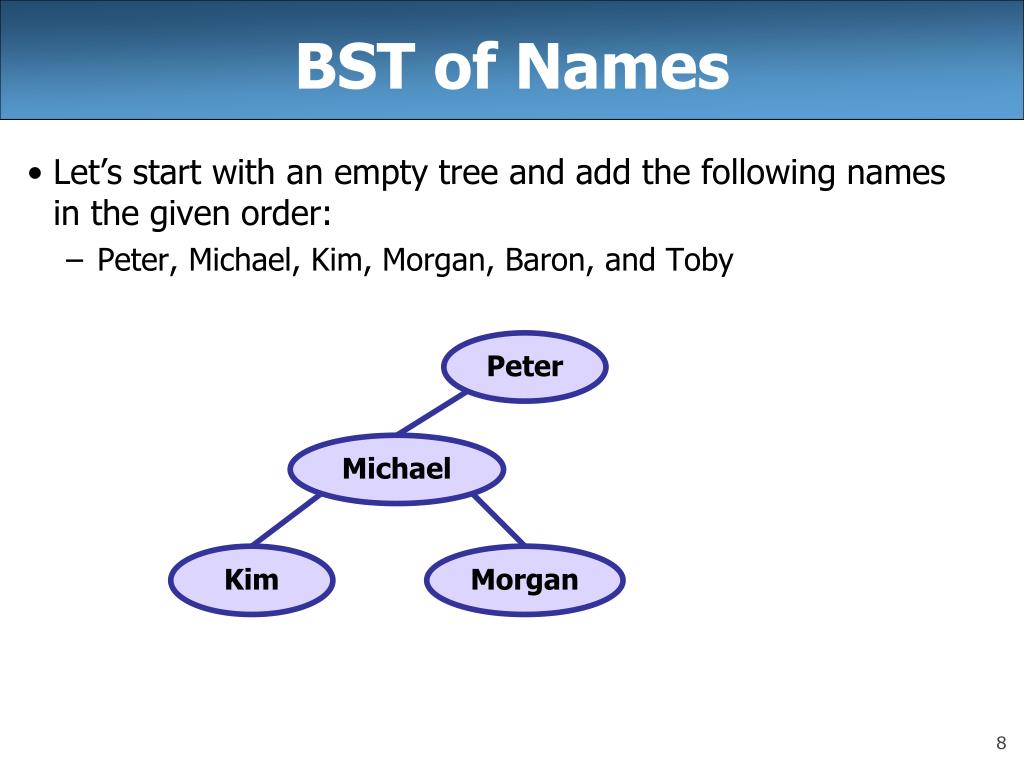 BST of Names

• Let’s start with an empty tree and add the following names in the given order:

– Peter, Michael, Kim, Morgan, Baron, and Toby

Peter

Michael

Kim

Morgan

8